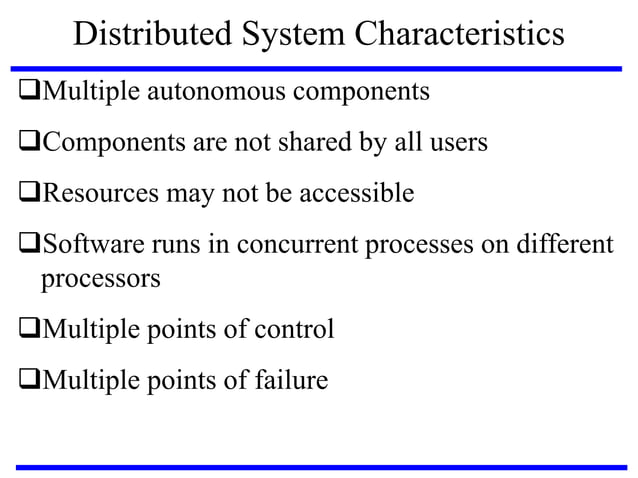 Distributed System Characteristics

❑Multiple autonomous components

❑Components are not shared by all users

❑Resources may not be accessible

❑Software runs in concurrent processes on different processors

❑Multiple points of control

❑Multiple points of failure